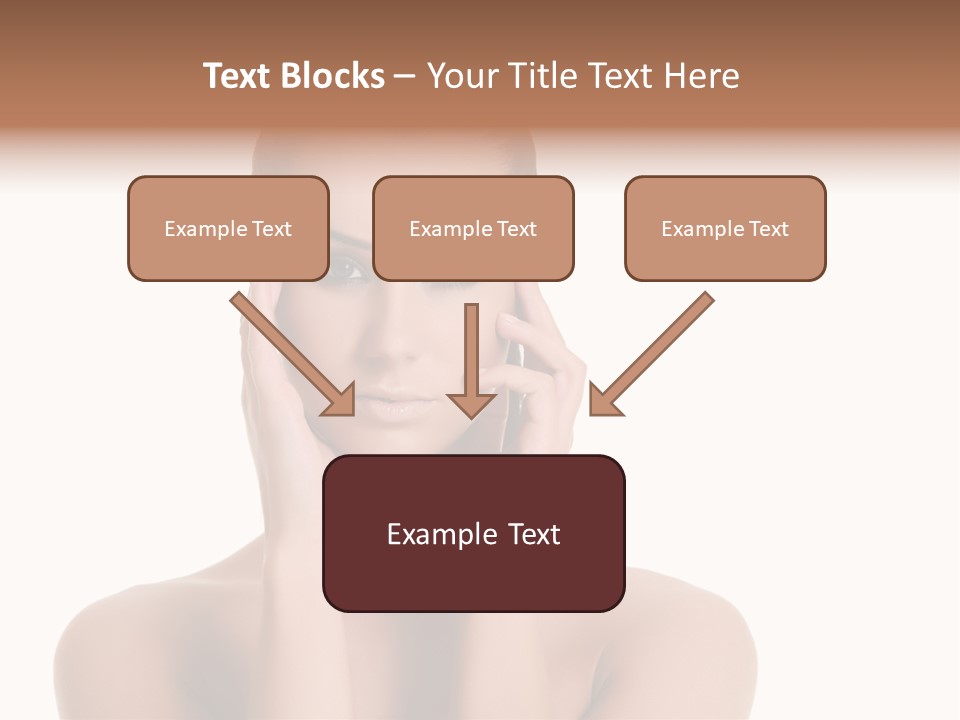 Text Blocks – Your Title Text Here

Example Text

Example Text

Example Text

Example Text